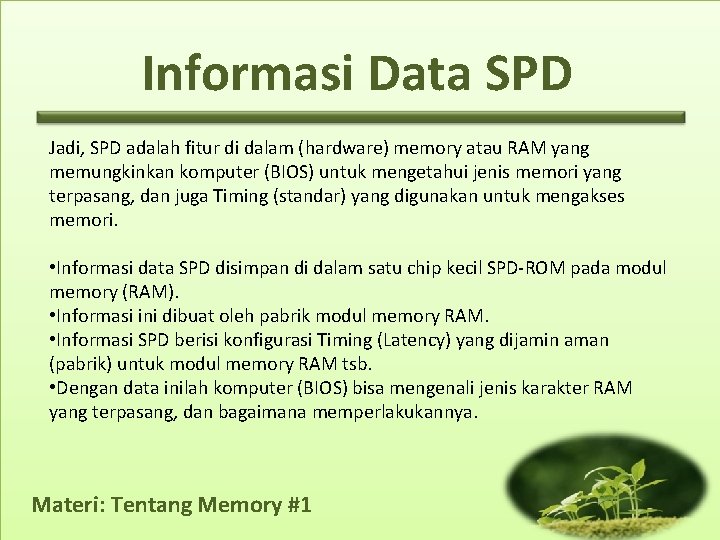 Informasi Data SPD

Jadi, SPD adalah fitur di dalam (hardware) memory atau RAM yang memungkinkan komputer (BIOS) untuk mengetahui jenis memori yang terpasang, dan juga Timing (standar) yang digunakan untuk mengakses memori.

•Informasi data SPD disimpan di dalam satu chip kecil SPD-ROM pada modul memory (RAM).
•Informasi ini dibuat oleh pabrik modul memory RAM.
•Informasi SPD berisi konfigurasi Timing (Latency) yang dijamin aman (pabrik) untuk modul memory RAM tsb.
•Dengan data inilah komputer (BIOS) bisa mengenali jenis karakter RAM yang terpasang, dan bagaimana memperlakukannya.

Materi: Tentang Memory #1